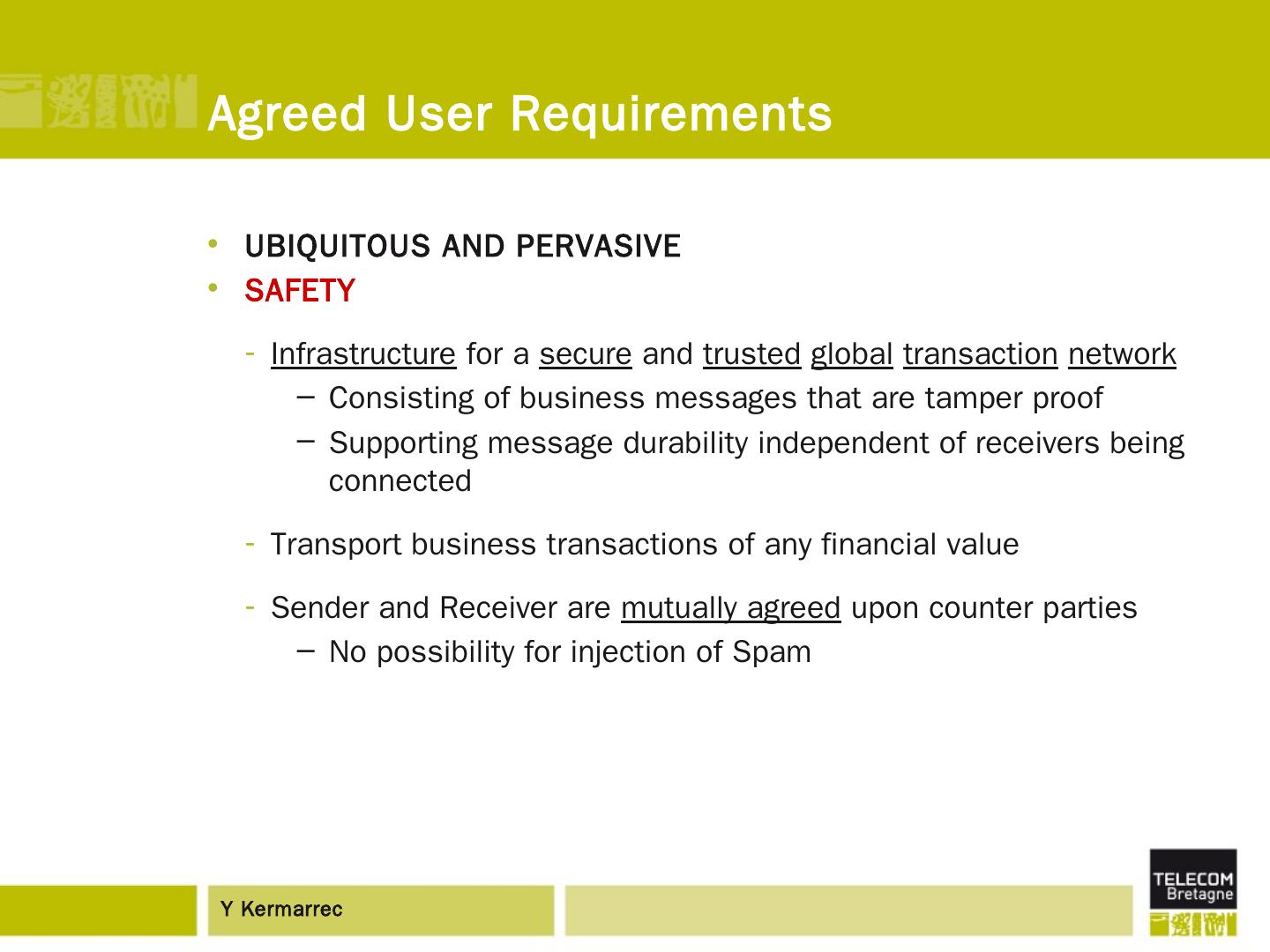 Agreed User Requirements

• UBIQUITOUS AND PERVASIVE
• SAFETY

- Infrastructure for a secure and trusted global transaction network
  – Consisting of business messages that are tamper proof
  – Supporting message durability independent of receivers being connected

- Transport business transactions of any financial value

- Sender and Receiver are mutually agreed upon counter parties
  – No possibility for injection of Spam

Y Kermarrec

TELECOM
Bretagne